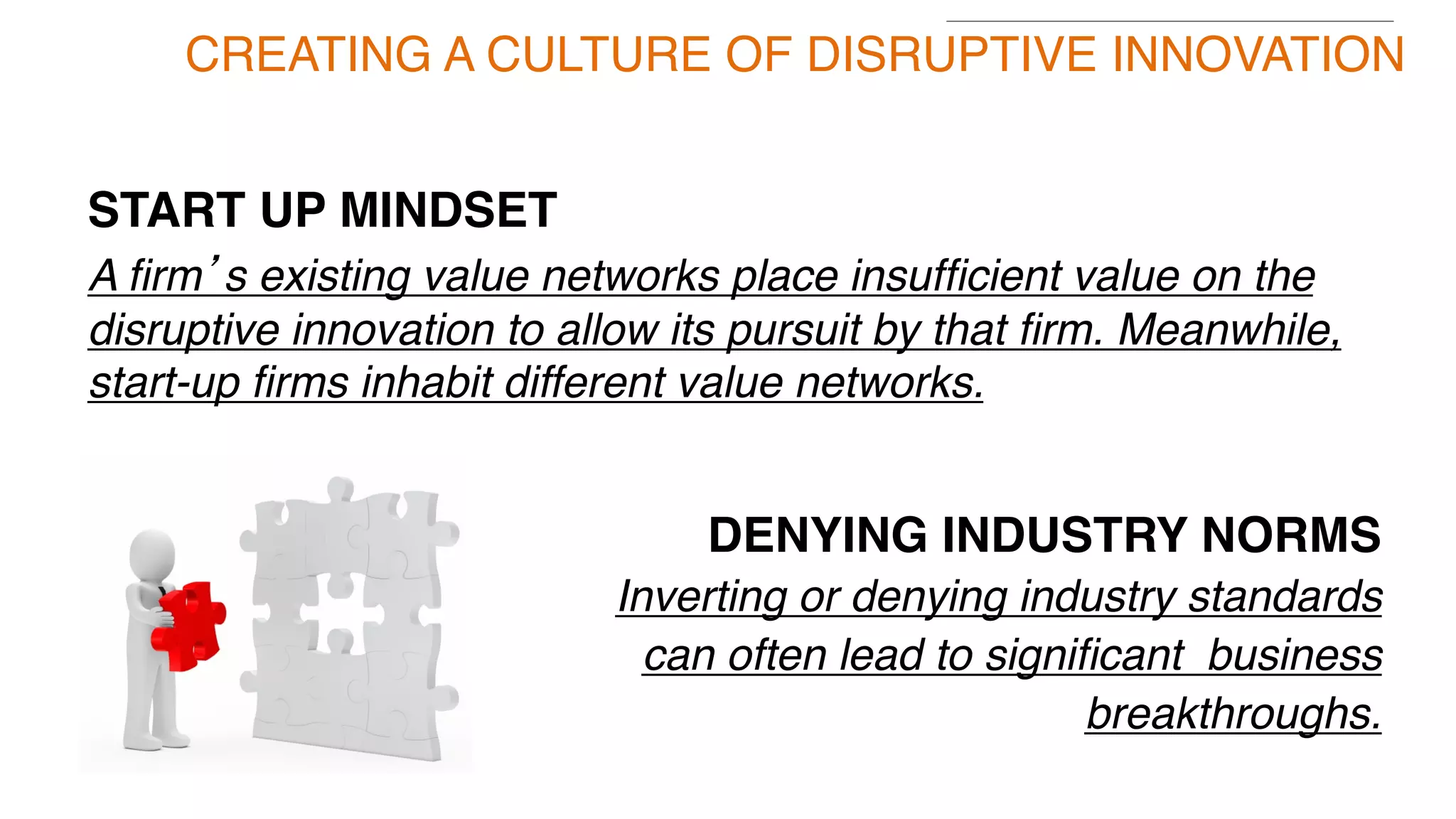 CREATING A CULTURE OF DISRUPTIVE INNOVATION

START UP MINDSET

A firm's existing value networks place insufficient value on the disruptive innovation to allow its pursuit by that firm. Meanwhile, start-up firms inhabit different value networks.

DENYING INDUSTRY NORMS

Inverting or denying industry standards can often lead to significant business breakthroughs.